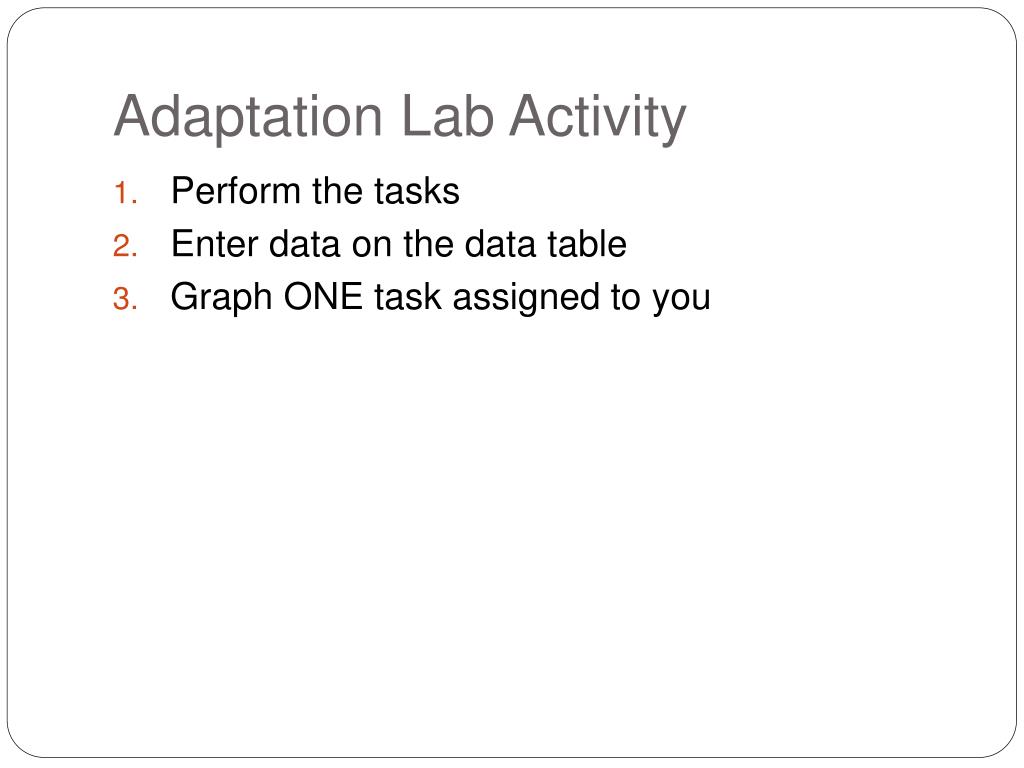 Adaptation Lab Activity

1. Perform the tasks
2. Enter data on the data table
3. Graph ONE task assigned to you